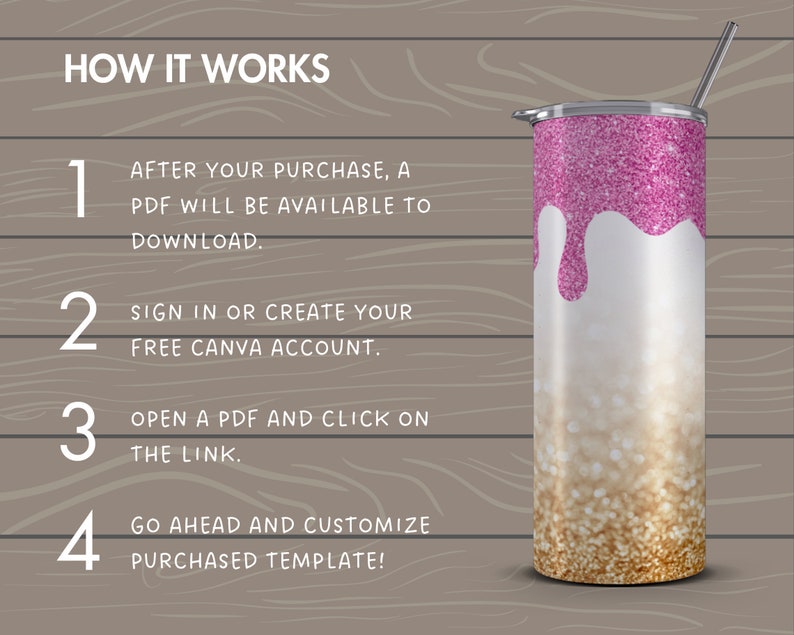 HOW IT WORKS

1 AFTER YOUR PURCHASE, A PDF WILL BE AVAILABLE TO DOWNLOAD.

2 SIGN IN OR CREATE YOUR FREE CANVA ACCOUNT.

3 OPEN A PDF AND CLICK ON THE LINK.

4 GO AHEAD AND CUSTOMIZE PURCHASED TEMPLATE!